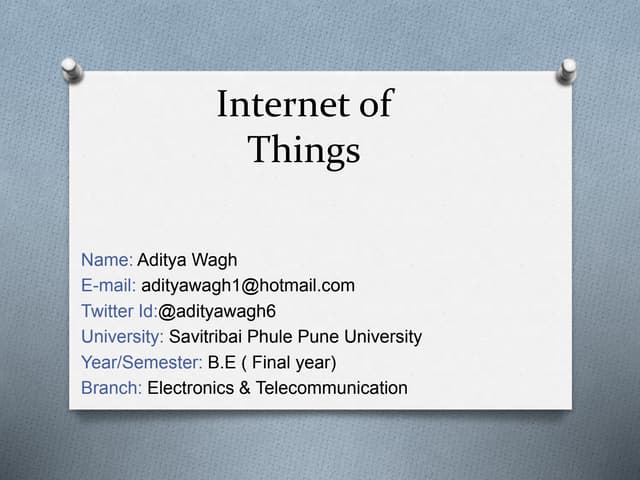 Internet of Things

Name: Aditya Wagh
E-mail: adityawagh1@hotmail.com
Twitter Id:@adityawagh6
University: Savitribai Phule Pune University
Year/Semester: B.E ( Final year)
Branch: Electronics & Telecommunication